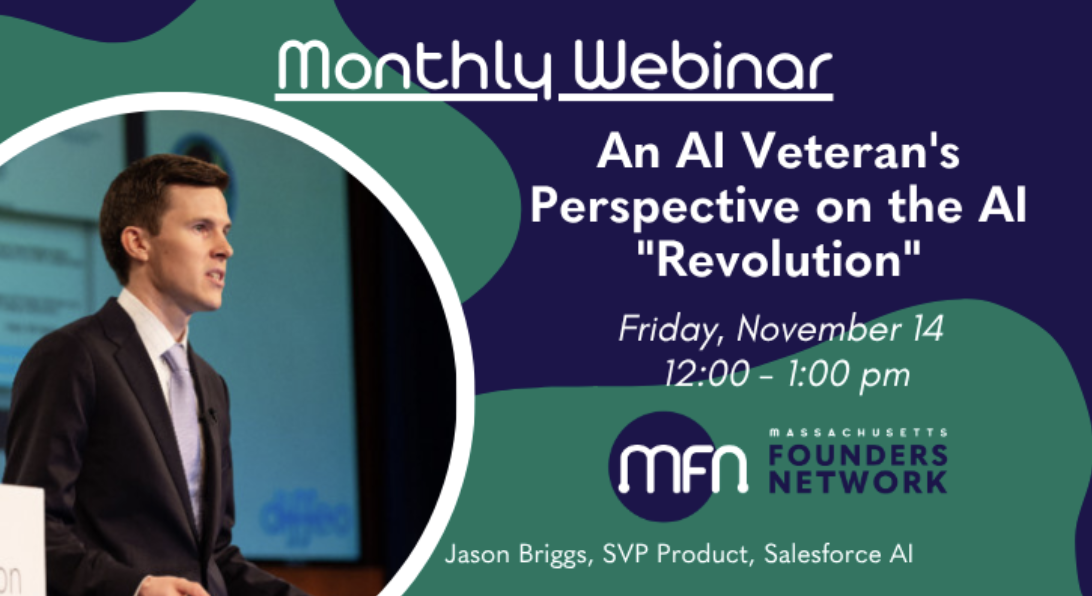 Monthly Webinar

An AI Veteran's Perspective on the AI "Revolution"

Friday, November 14
12:00 - 1:00 pm

MFN MASSACHUSETTS FOUNDERS NETWORK

Jason Briggs, SVP Product, Salesforce AI